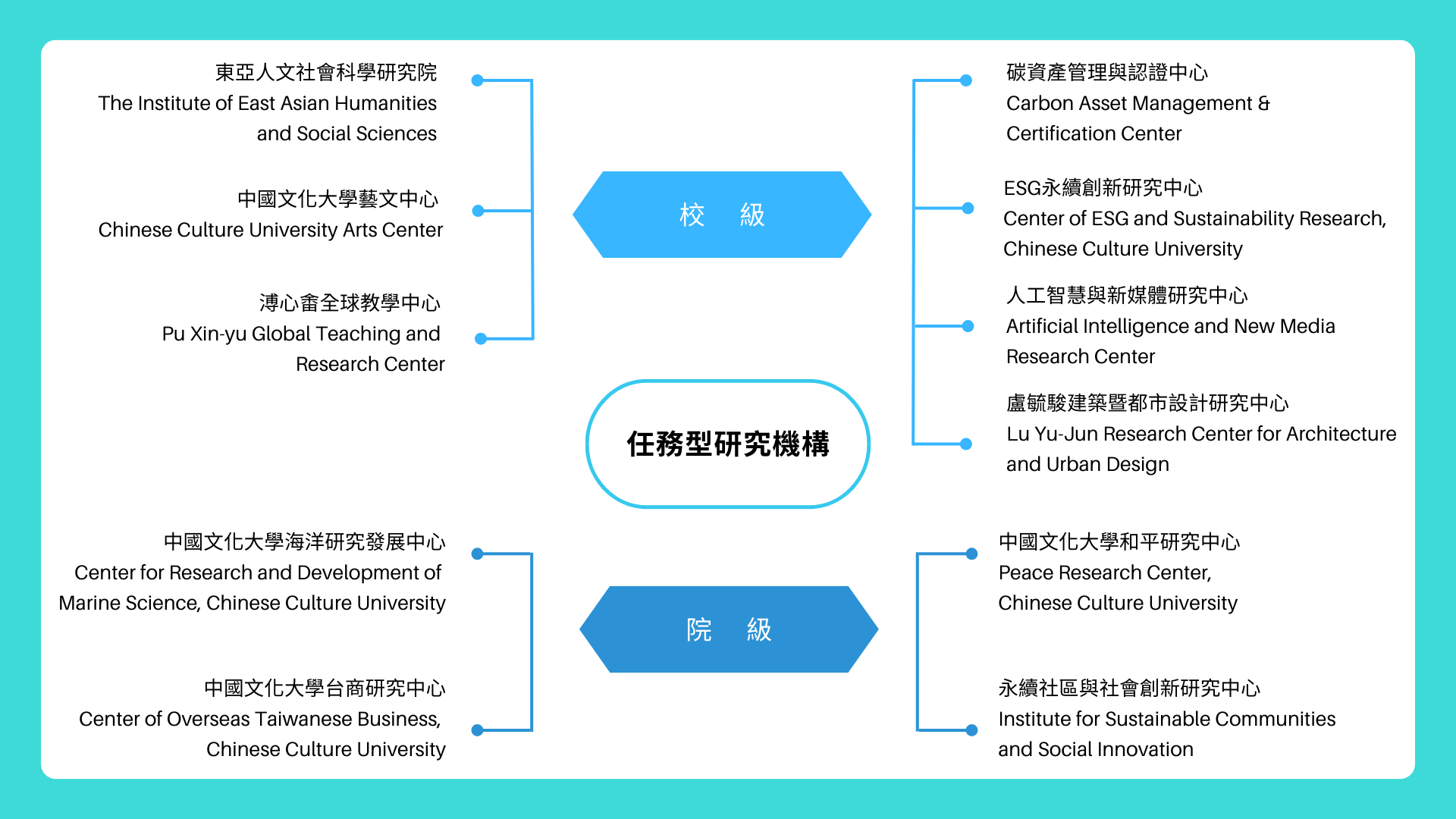 東亞人文社會科學研究院
The Institute of East Asian Humanities and Social Sciences

中國文化大學藝文中心
Chinese Culture University Arts Center

溥心畬全球教學中心
Pu Xin-yu Global Teaching and Research Center

校 級

碳資產管理與認證中心
Carbon Asset Management & Certification Center

ESG永續創新研究中心
Center of ESG and Sustainability Research, Chinese Culture University

人工智慧與新媒體研究中心
Artificial Intelligence and New Media Research Center

盧毓駿建築暨都市設計研究中心
Lu Yu-Jun Research Center for Architecture and Urban Design

任務型研究機構

中國文化大學海洋研究發展中心
Center for Research and Development of Marine Science, Chinese Culture University

中國文化大學台商研究中心
Center of Overseas Taiwanese Business, Chinese Culture University

院 級

中國文化大學和平研究中心
Peace Research Center, Chinese Culture University

永續社區與社會創新研究中心
Institute for Sustainable Communities and Social Innovation